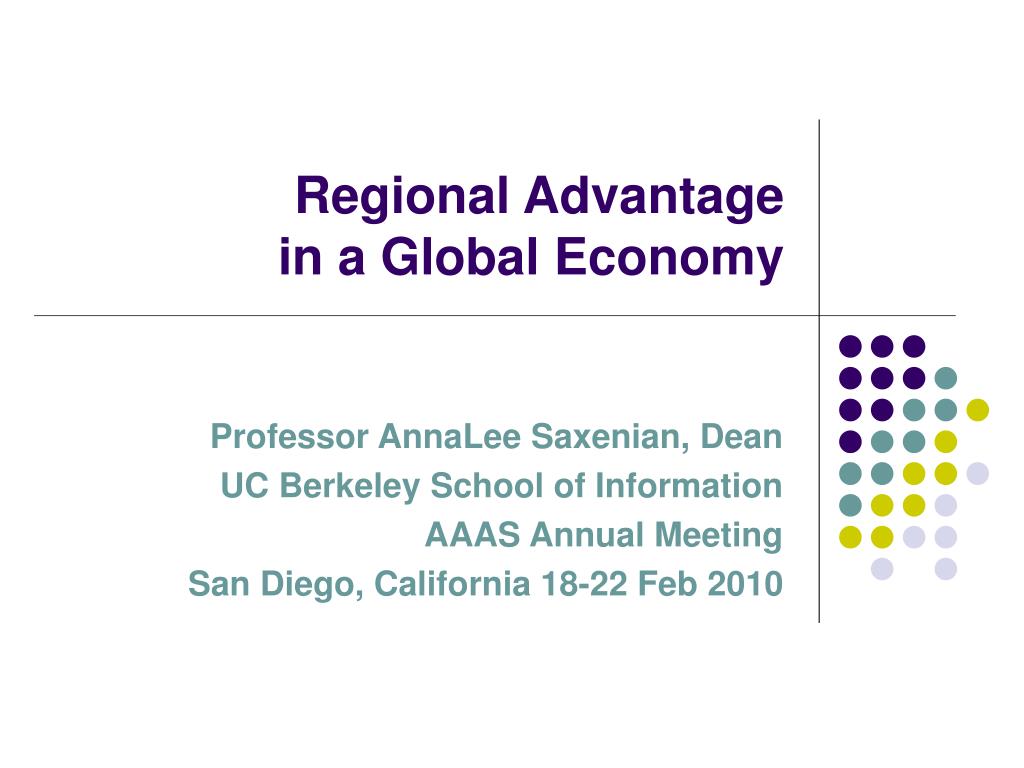 Regional Advantage
in a Global Economy

Professor AnnaLee Saxenian, Dean
UC Berkeley School of Information
AAAS Annual Meeting
San Diego, California 18-22 Feb 2010